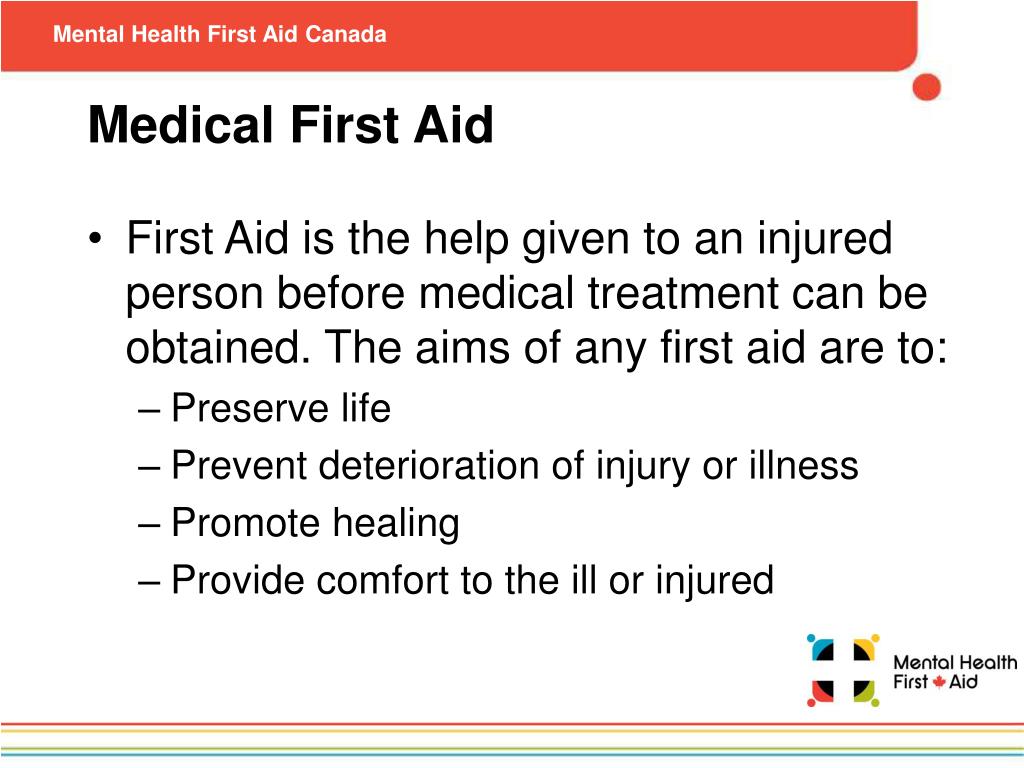 Mental Health First Aid Canada

Medical First Aid

• First Aid is the help given to an injured person before medical treatment can be obtained. The aims of any first aid are to:
– Preserve life
– Prevent deterioration of injury or illness
– Promote healing
– Provide comfort to the ill or injured

Mental Health First Aid